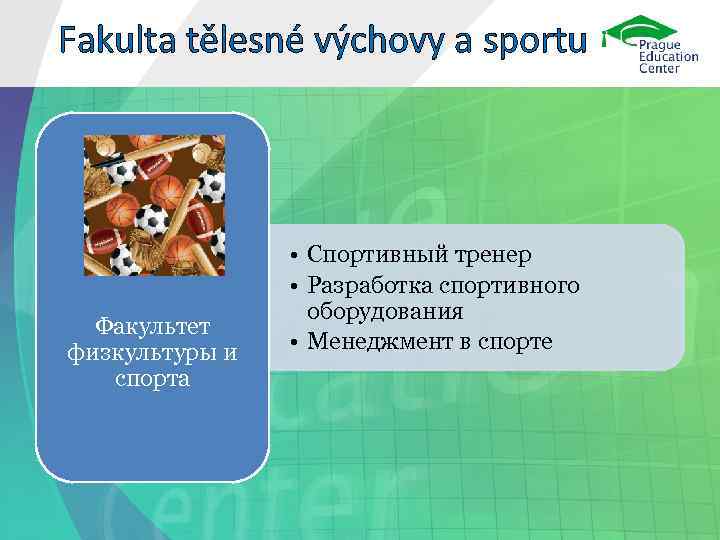 Fakulta tělesné výchovy a sportu

Prague Education Center

Факультет физкультуры и спорта

• Спортивный тренер
• Разработка спортивного оборудования
• Менеджмент в спорте